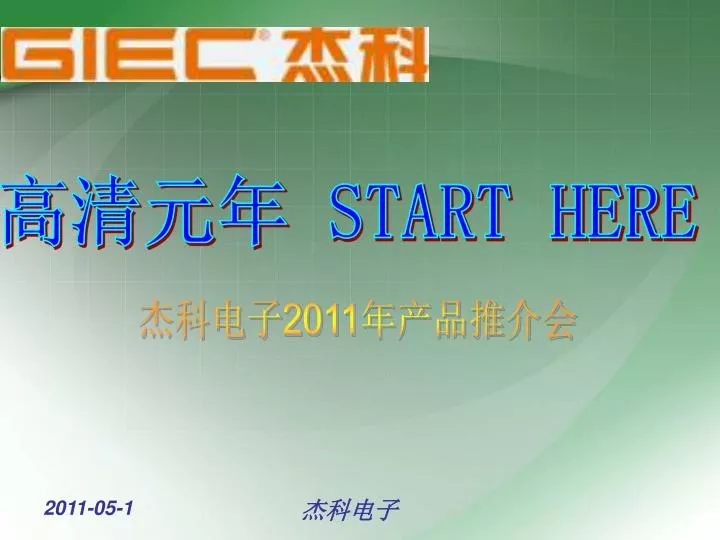 GIEC® 杰科

高清元年 START HERE

杰科电子2011年产品推介会

2011-05-1

杰科电子